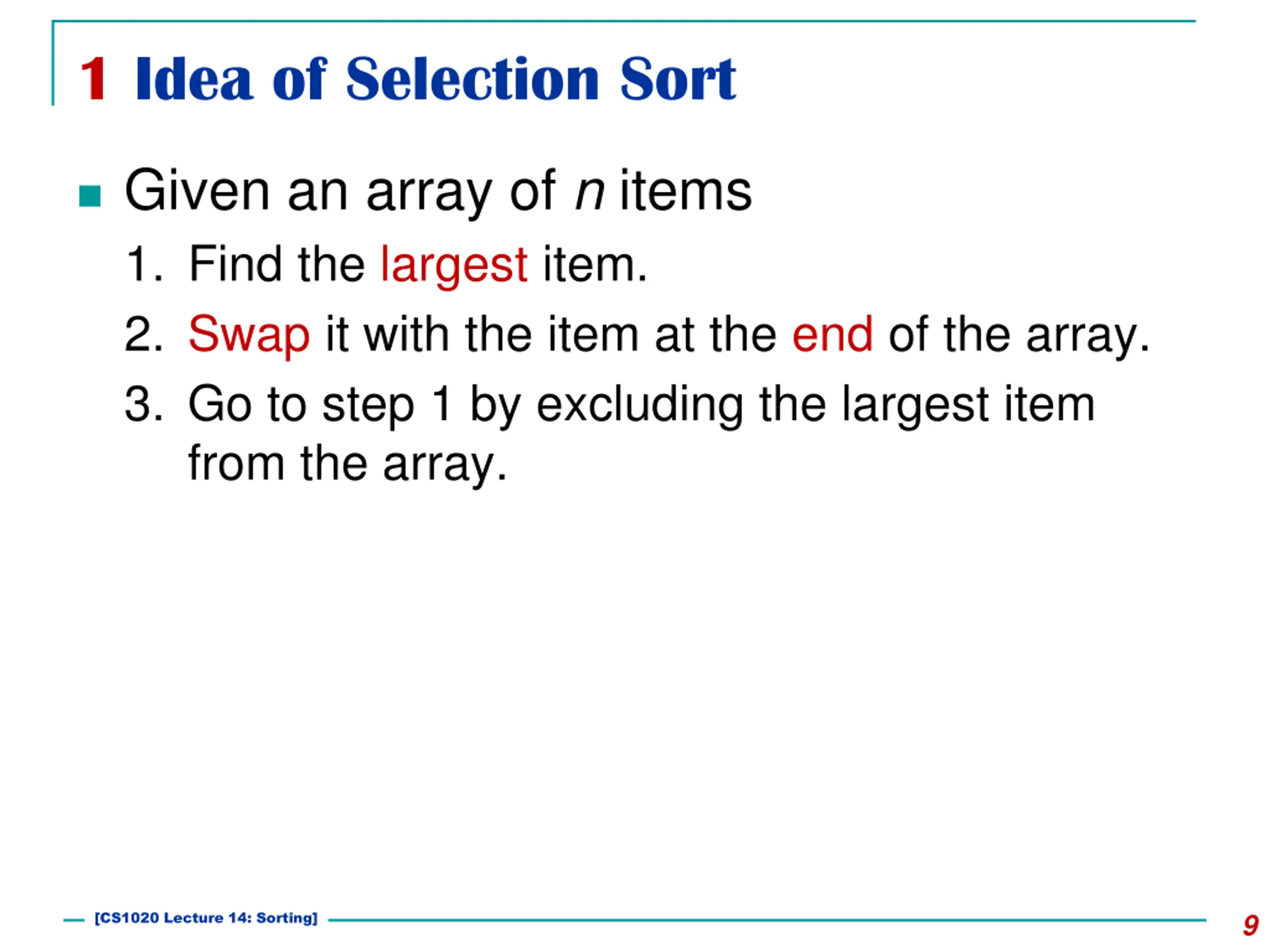 1 Idea of Selection Sort

Given an array of $n$ items

1. Find the largest item.
2. Swap it with the item at the end of the array.
3. Go to step 1 by excluding the largest item from the array.

[CS1020 Lecture 14: Sorting]

9